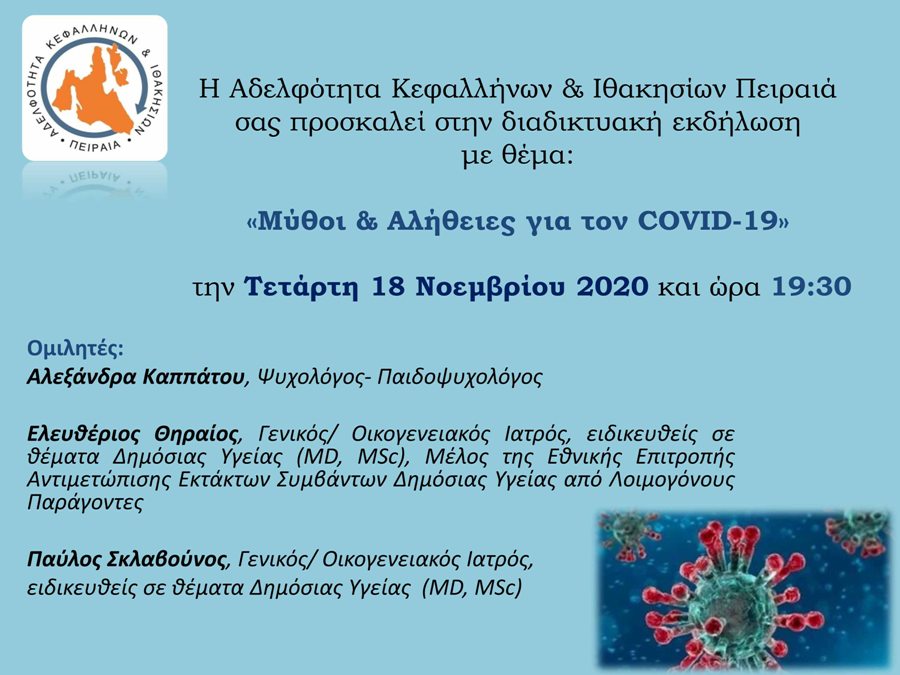 ΑΔΕΛΦΟΤΗΤΑ ΚΕΦΑΛΛΗΝΩΝ & ΙΘΑΚΗΣΙΩΝ ΠΕΙΡΑΙΑ

Η Αδελφότητα Κεφαλλήνων & Ιθακησίων Πειραιά σας προσκαλεί στην διαδικτυακή εκδήλωση με θέμα:

«Μύθοι & Αλήθειες για τον COVID-19»

την Τετάρτη 18 Νοεμβρίου 2020 και ώρα 19:30

Ομιλητές:
Αλεξάνδρα Καππάτου, Ψυχολόγος- Παιδοψυχολόγος

Ελευθέριος Θηραίος, Γενικός/ Οικογενειακός Ιατρός, ειδικευθείς σε θέματα Δημόσιας Υγείας (MD, MSc), Μέλος της Εθνικής Επιτροπής Αντιμετώπισης Εκτάκτων Συμβάντων Δημόσιας Υγείας από Λοιμογόνους Παράγοντες

Παύλος Σκλαβούνος, Γενικός/ Οικογενειακός Ιατρός, ειδικευθείς σε θέματα Δημόσιας Υγείας (MD, MSc)